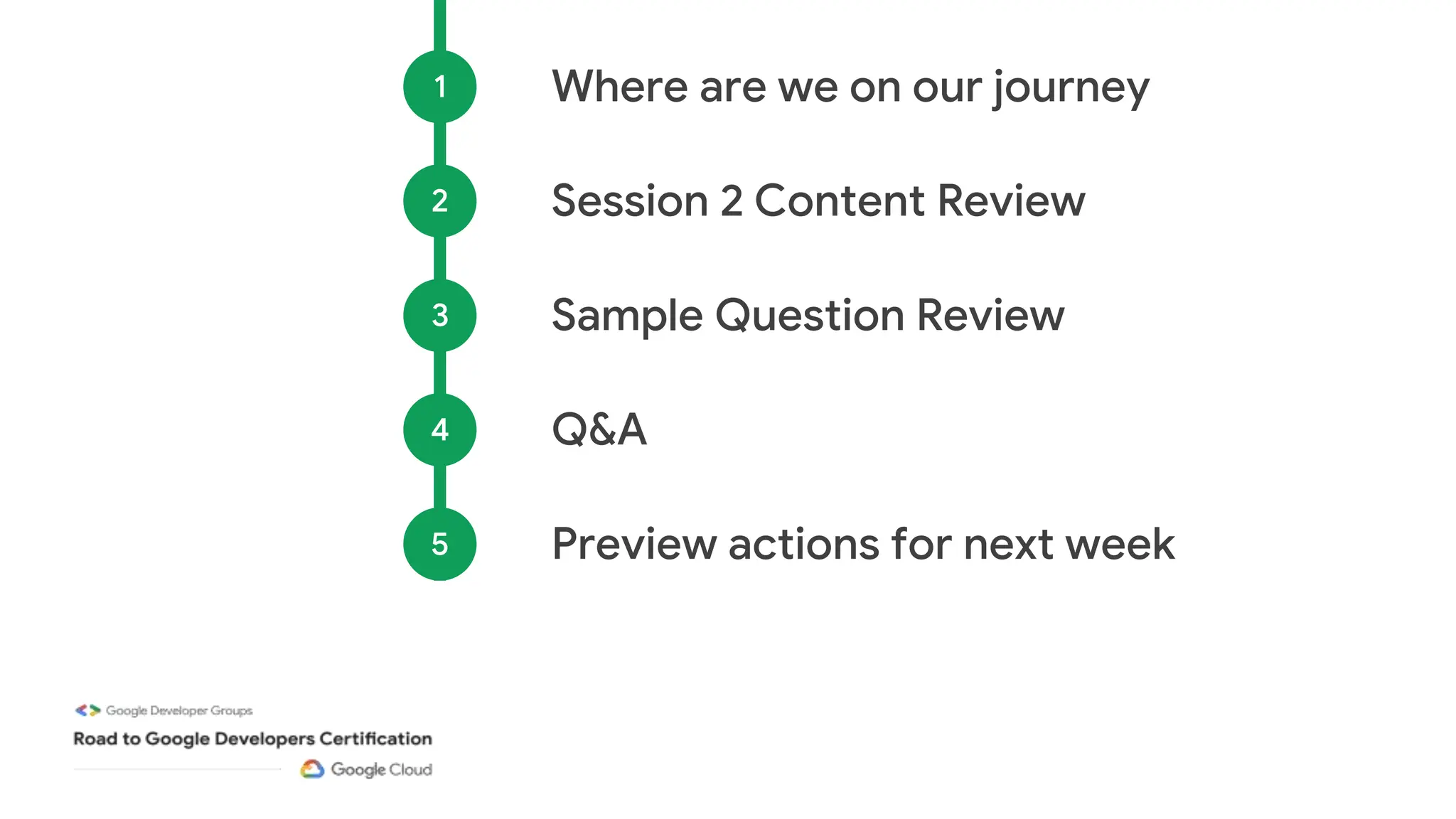 1 Where are we on our journey

2 Session 2 Content Review

3 Sample Question Review

4 Q&A

5 Preview actions for next week

Google Developer Groups
Road to Google Developers Certification
Google Cloud